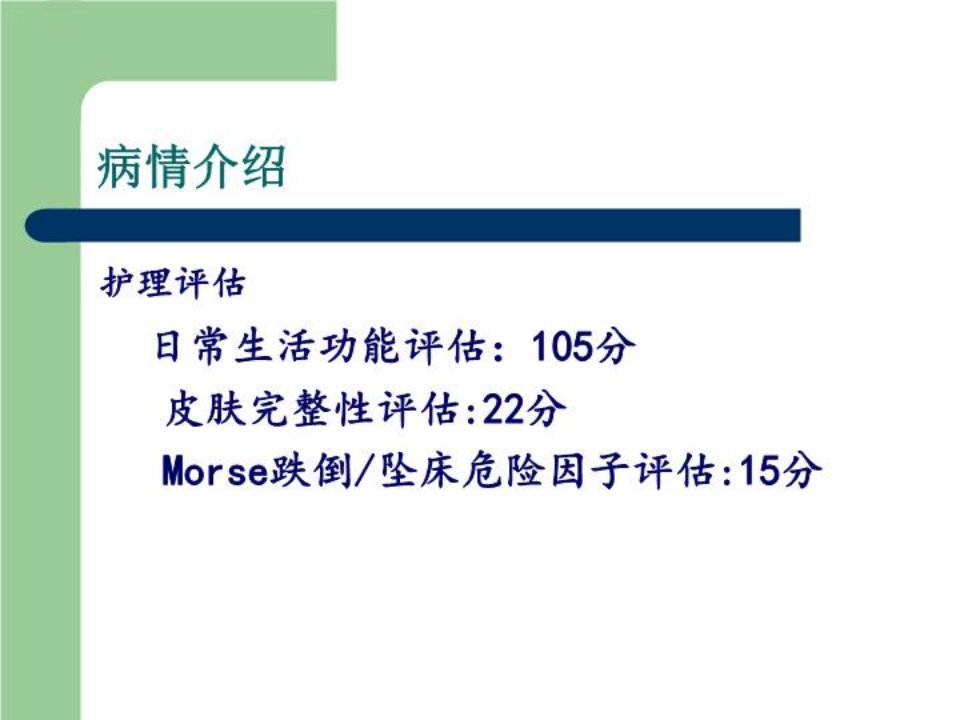 病情介绍

护理评估

日常生活功能评估：105分

皮肤完整性评估:22分

Morse跌倒/坠床危险因子评估:15分